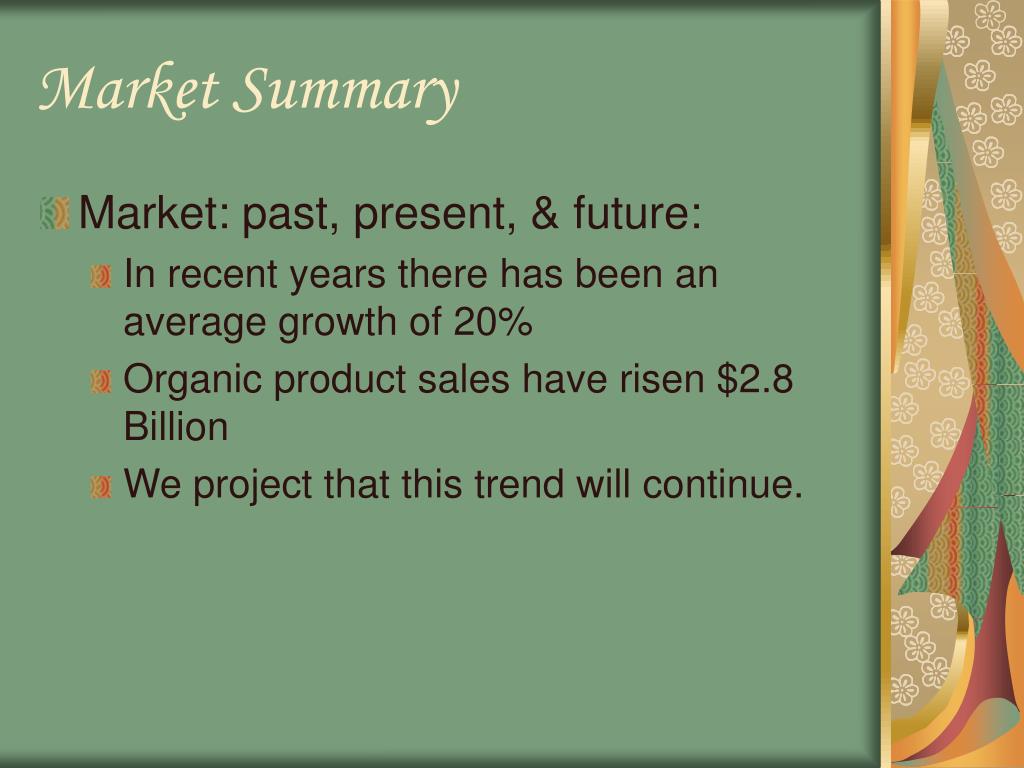 Market Summary

Market: past, present, & future:

In recent years there has been an average growth of 20%

Organic product sales have risen \$2.8 Billion

We project that this trend will continue.